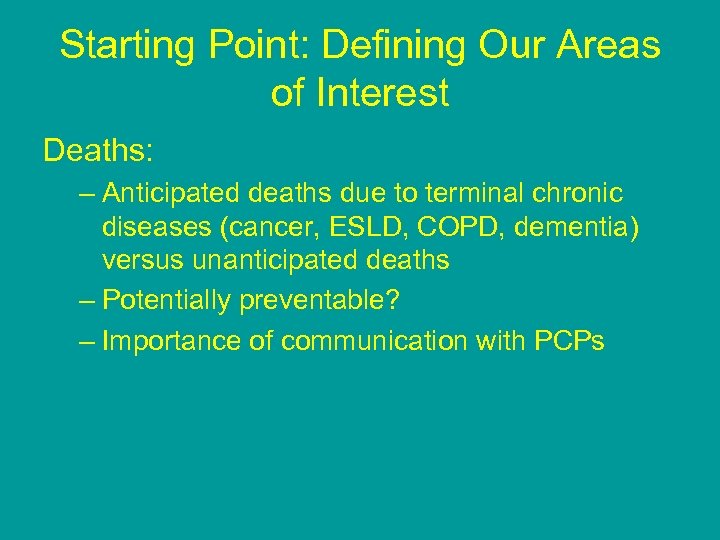 Starting Point: Defining Our Areas of Interest

Deaths:

– Anticipated deaths due to terminal chronic diseases (cancer, ESLD, COPD, dementia) versus unanticipated deaths

– Potentially preventable?

– Importance of communication with PCPs